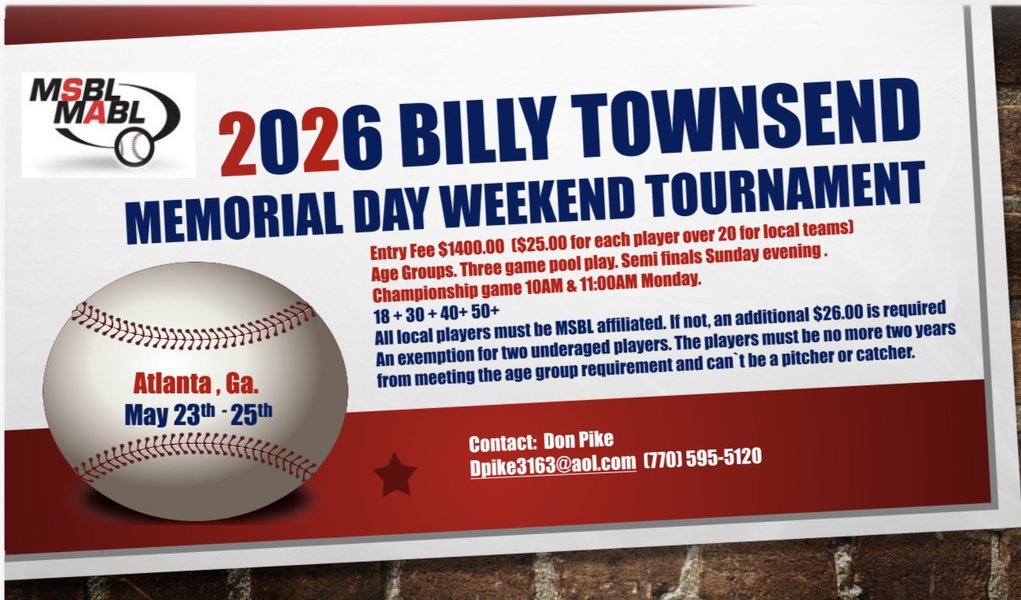 MSBL
MABL

2026 BILLY TOWNSEND
MEMORIAL DAY WEEKEND TOURNAMENT

Entry Fee $1400.00 ($25.00 for each player over 20 for local teams)
Age Groups. Three game pool play. Semi finals Sunday evening .
Championship game 10AM & 11:00AM Monday.
18 + 30 + 40+ 50+
All local players must be MSBL affiliated. If not, an additional $26.00 is required
An exemption for two underaged players. The players must be no more two years from meeting the age group requirement and can`t be a pitcher or catcher.

Atlanta , Ga.
May 23th - 25th

Contact: Don Pike
Dpike3163@aol.com (770) 595-5120